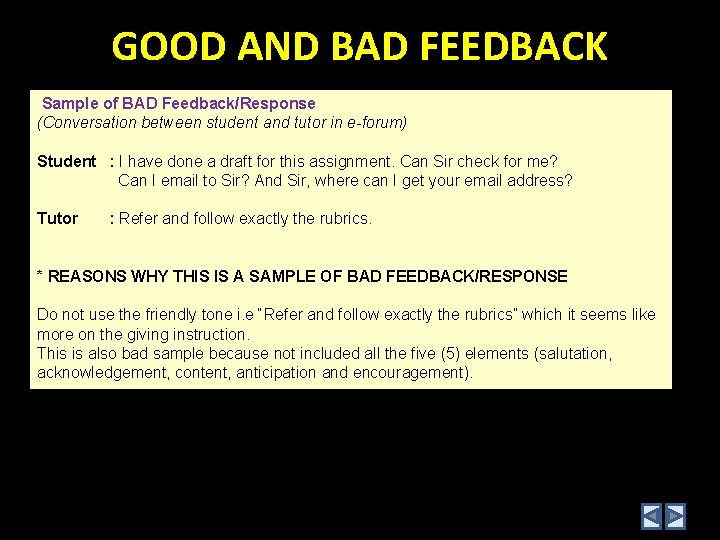 GOOD AND BAD FEEDBACK

Sample of BAD Feedback/Response
(Conversation between student and tutor in e-forum)

Student : I have done a draft for this assignment. Can Sir check for me? Can I email to Sir? And Sir, where can I get your email address?

Tutor : Refer and follow exactly the rubrics.

* REASONS WHY THIS IS A SAMPLE OF BAD FEEDBACK/RESPONSE

Do not use the friendly tone i.e "Refer and follow exactly the rubrics" which it seems like more on the giving instruction.
This is also bad sample because not included all the five (5) elements (salutation, acknowledgement, content, anticipation and encouragement).